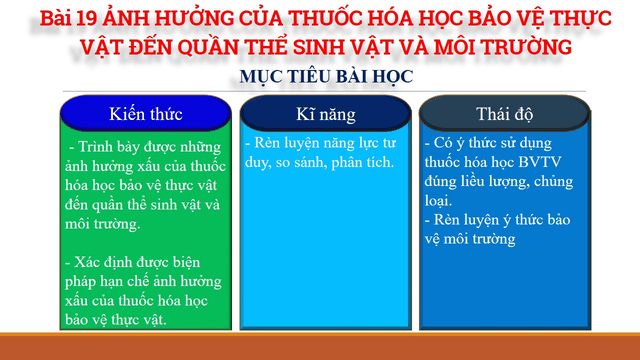 Bài 19 ẢNH HƯỞNG CỦA THUỐC HÓA HỌC BẢO VỆ THỰC VẬT ĐẾN QUẦN THỂ SINH VẬT VÀ MÔI TRƯỜNG

MỤC TIÊU BÀI HỌC

Kiến thức

- Trình bày được những ảnh hưởng xấu của thuốc hóa học bảo vệ thực vật đến quần thể sinh vật và môi trường.

- Xác định được biện pháp hạn chế ảnh hưởng xấu của thuốc hóa học bảo vệ thực vật.

Kĩ năng

- Rèn luyện năng lực tư duy, so sánh, phân tích.

Thái độ

- Có ý thức sử dụng thuốc hóa học BVTV đúng liều lượng, chủng loại.
- Rèn luyện ý thức bảo vệ môi trường